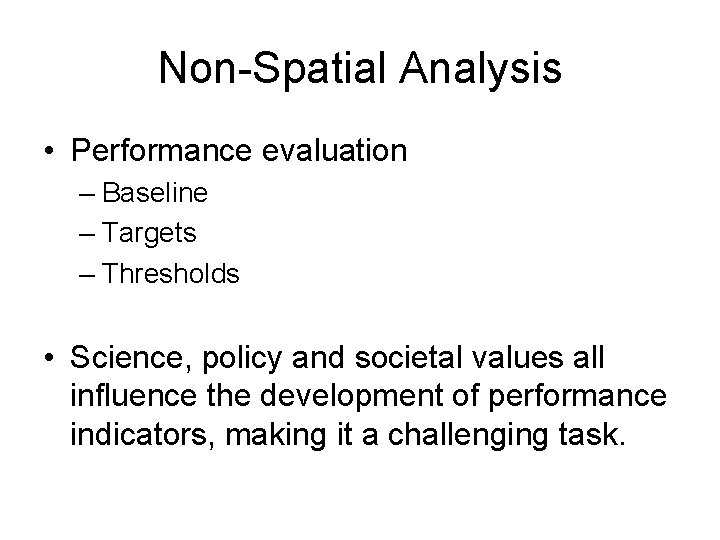 Non-Spatial Analysis

• Performance evaluation
– Baseline
– Targets
– Thresholds

• Science, policy and societal values all influence the development of performance indicators, making it a challenging task.